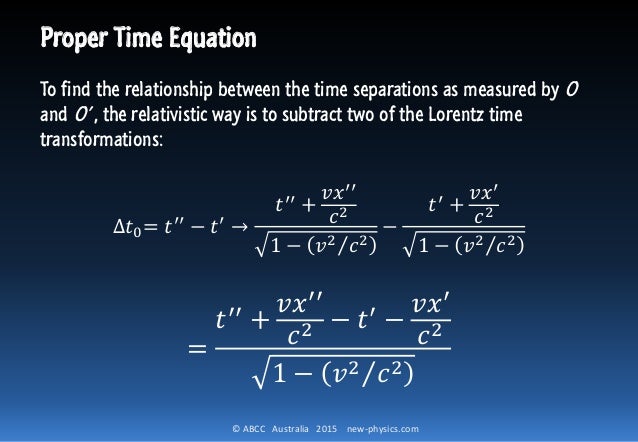 Proper Time Equation

To find the relationship between the time separations as measured by $O$ and $O'$, the relativistic way is to subtract two of the Lorentz time transformations:

$\Delta t_0 = t'' - t' \rightarrow \frac{t'' + \frac{vx''}{c^2}}{\sqrt{1-(v^2/c^2)}} - \frac{t' + \frac{vx'}{c^2}}{\sqrt{1-(v^2/c^2)}}$

$= \frac{t'' + \frac{vx''}{c^2} - t' - \frac{vx'}{c^2}}{\sqrt{1-(v^2/c^2)}}$

© ABCC Australia 2015 new-physics.com